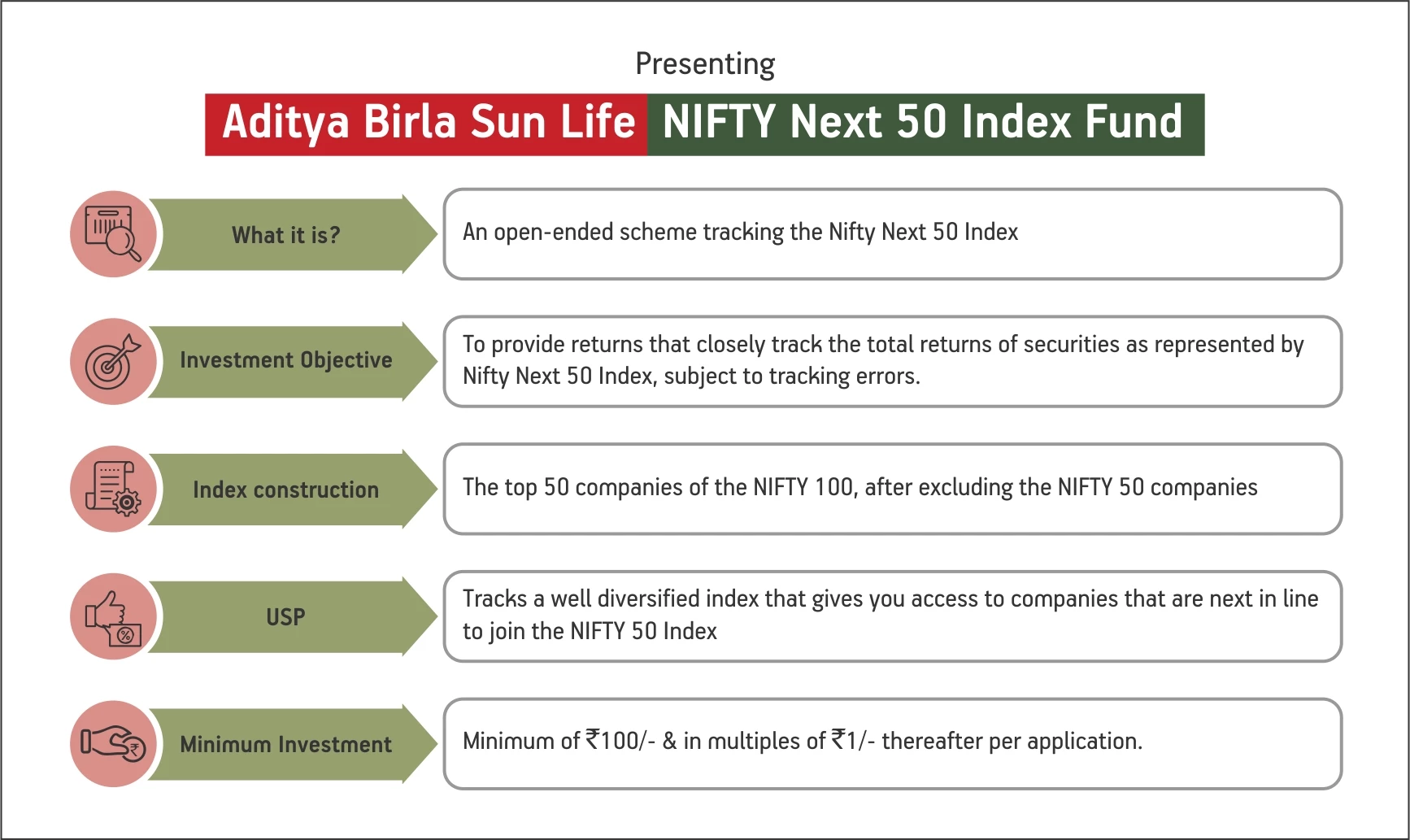 Presenting

Aditya Birla Sun Life NIFTY Next 50 Index Fund

What it is?

An open-ended scheme tracking the Nifty Next 50 Index

Investment Objective

To provide returns that closely track the total returns of securities as represented by Nifty Next 50 Index, subject to tracking errors.

Index construction

The top 50 companies of the NIFTY 100, after excluding the NIFTY 50 companies

USP

Tracks a well diversified index that gives you access to companies that are next in line to join the NIFTY 50 Index

Minimum Investment

Minimum of ₹100/- & in multiples of ₹1/- thereafter per application.